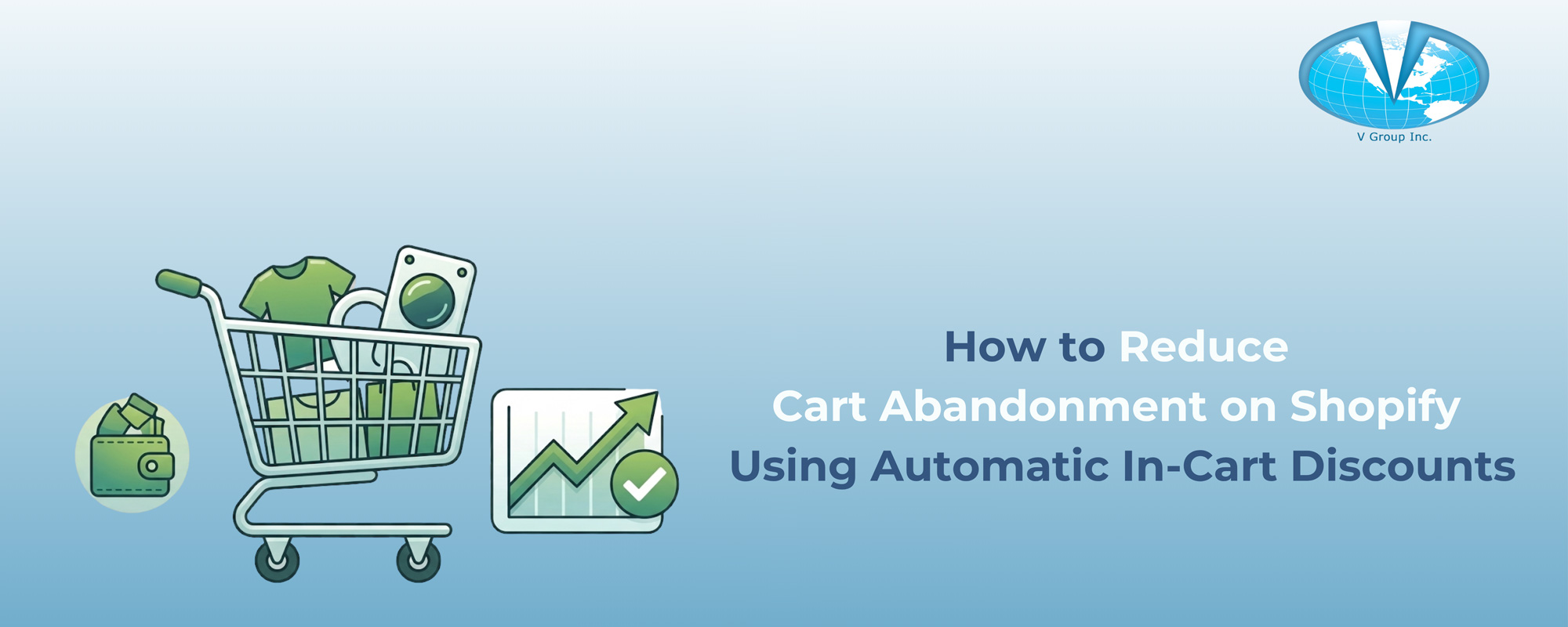 V Group Inc.

How to Reduce
Cart Abandonment on Shopify
Using Automatic In-Cart Discounts